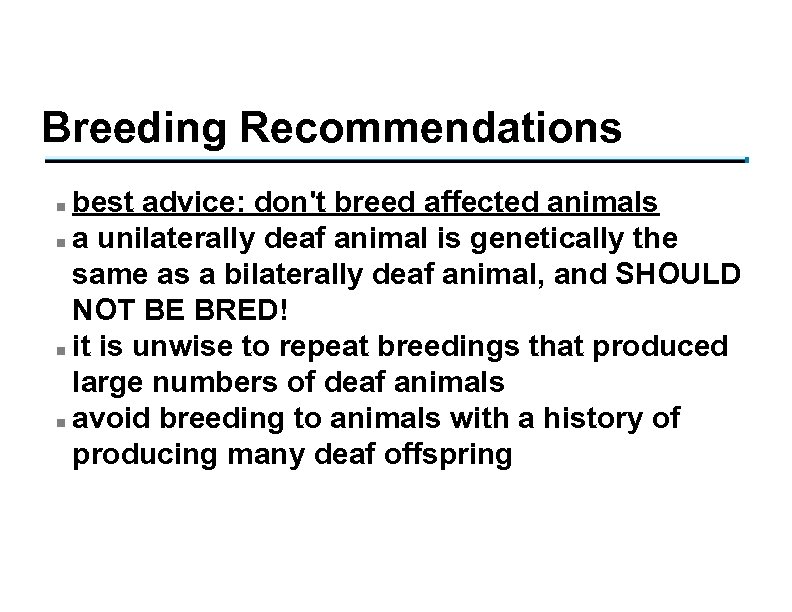 Breeding Recommendations

- best advice: don't breed affected animals
- a unilaterally deaf animal is genetically the same as a bilaterally deaf animal, and SHOULD NOT BE BRED!
- it is unwise to repeat breedings that produced large numbers of deaf animals
- avoid breeding to animals with a history of producing many deaf offspring